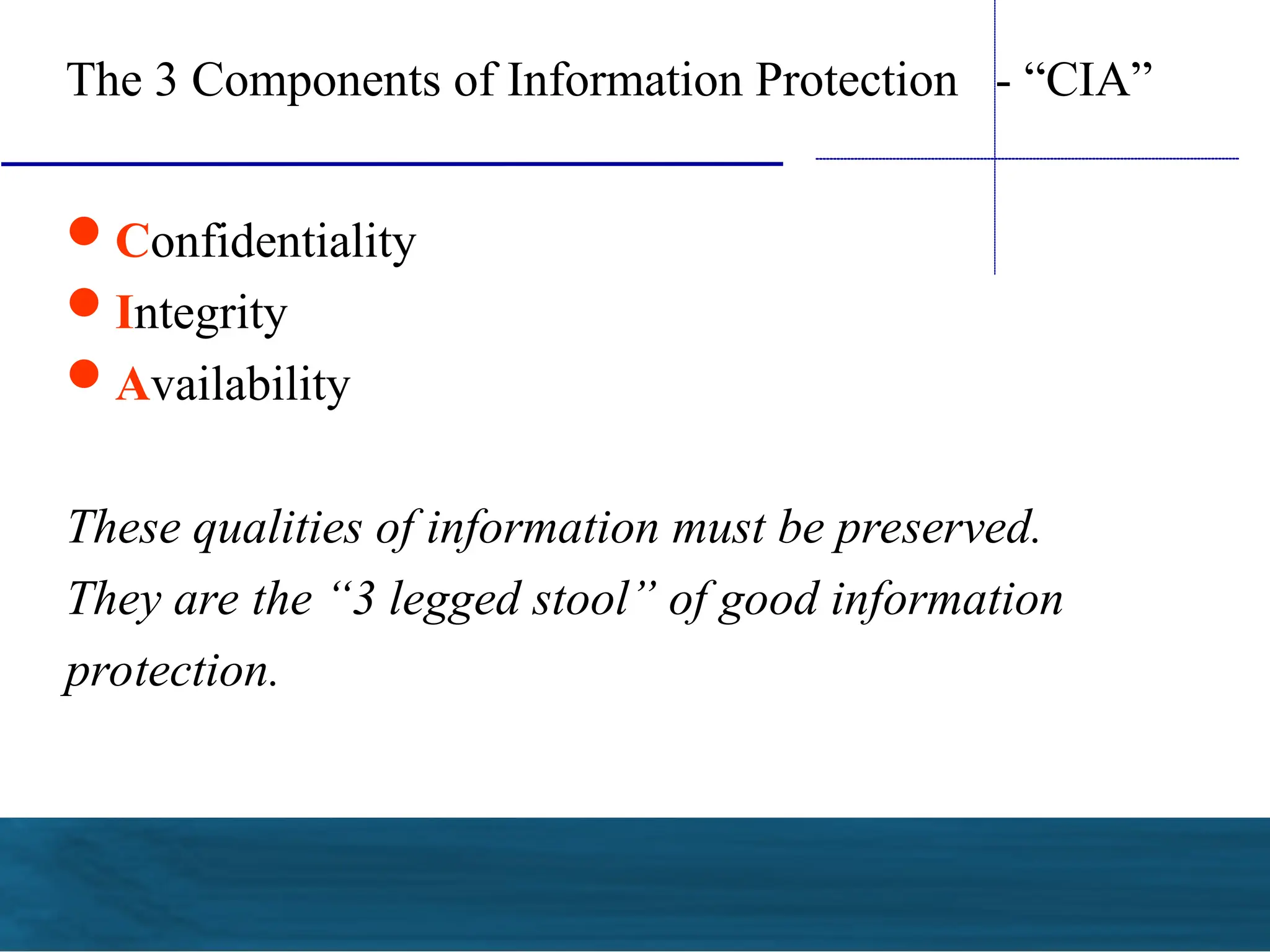 The 3 Components of Information Protection - “CIA”

- Confidentiality
- Integrity
- Availability

These qualities of information must be preserved. They are the “3 legged stool” of good information protection.